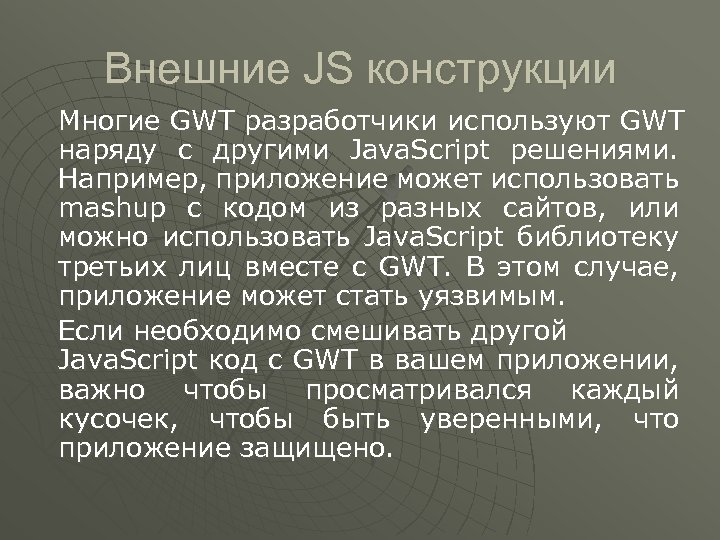 Внешние JS конструкции

Многие GWT разработчики используют GWT наряду с другими JavaScript решениями. Например, приложение может использовать mashup с кодом из разных сайтов, или можно использовать JavaScript библиотеку третьих лиц вместе с GWT. В этом случае, приложение может стать уязвимым.

Если необходимо смешивать другой JavaScript код с GWT в вашем приложении, важно чтобы просматривался каждый кусочек, чтобы быть уверенными, что приложение защищено.